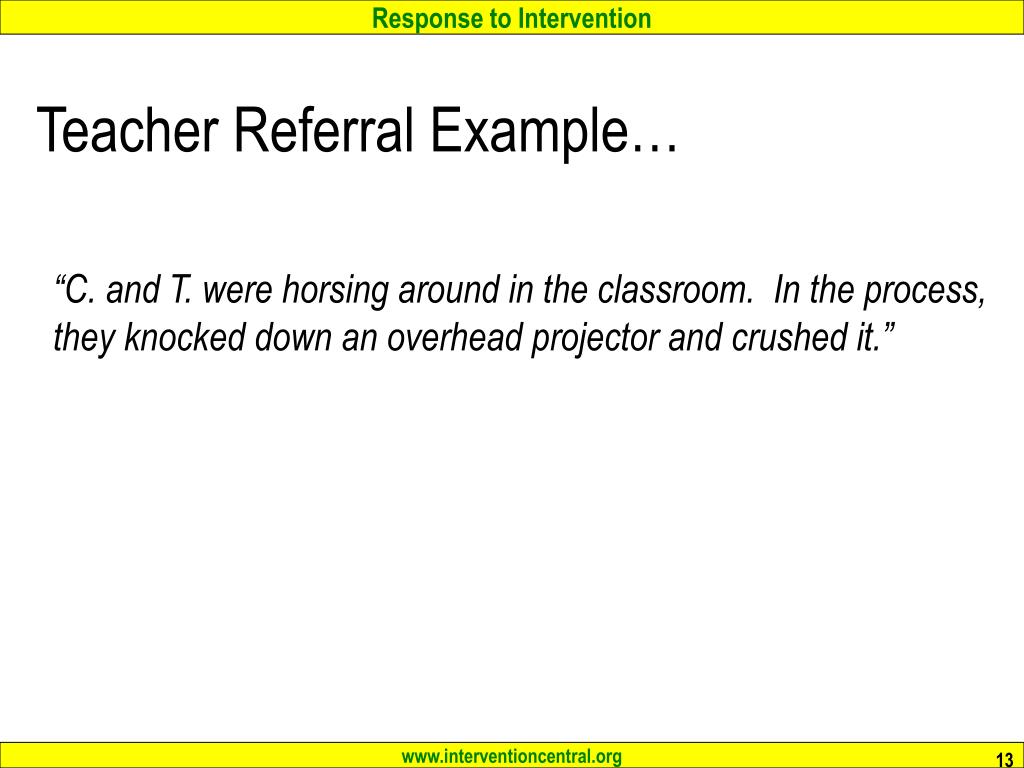 Response to Intervention

Teacher Referral Example…

“C. and T. were horsing around in the classroom.  In the process, they knocked down an overhead projector and crushed it.”

www.interventioncentral.org

13